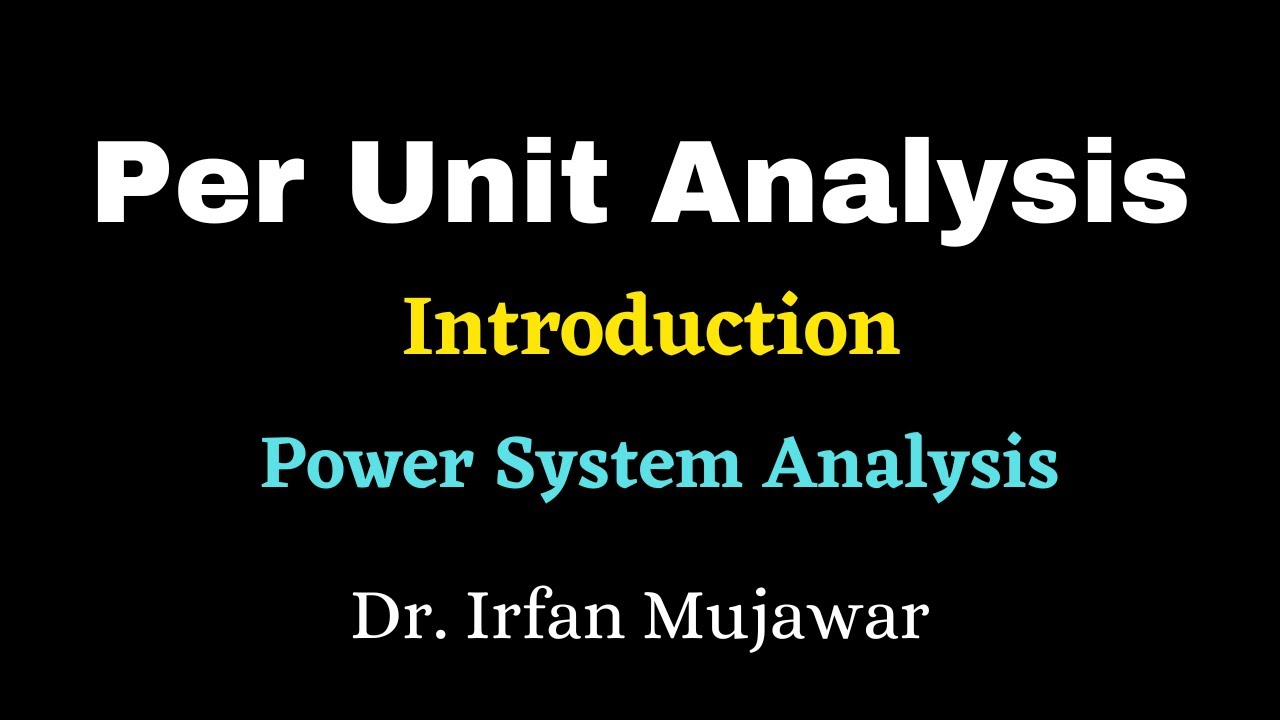 Per Unit Analysis

Introduction

Power System Analysis

Dr. Irfan Mujawar